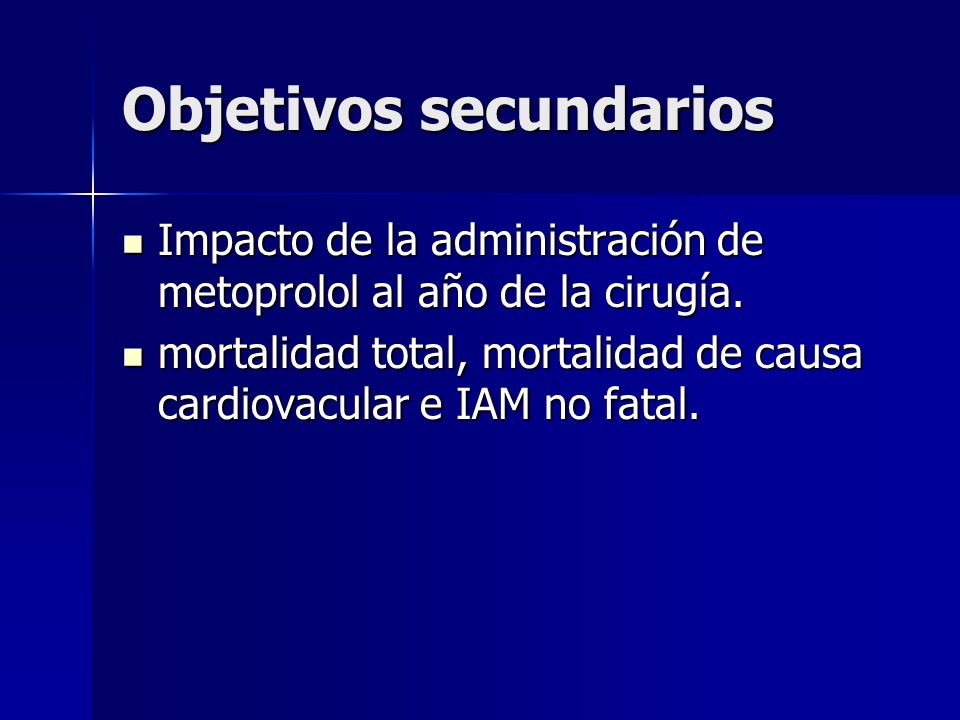 Objetivos secundarios

- Impacto de la administración de metoprolol al año de la cirugía.
- mortalidad total, mortalidad de causa cardiovacular e IAM no fatal.